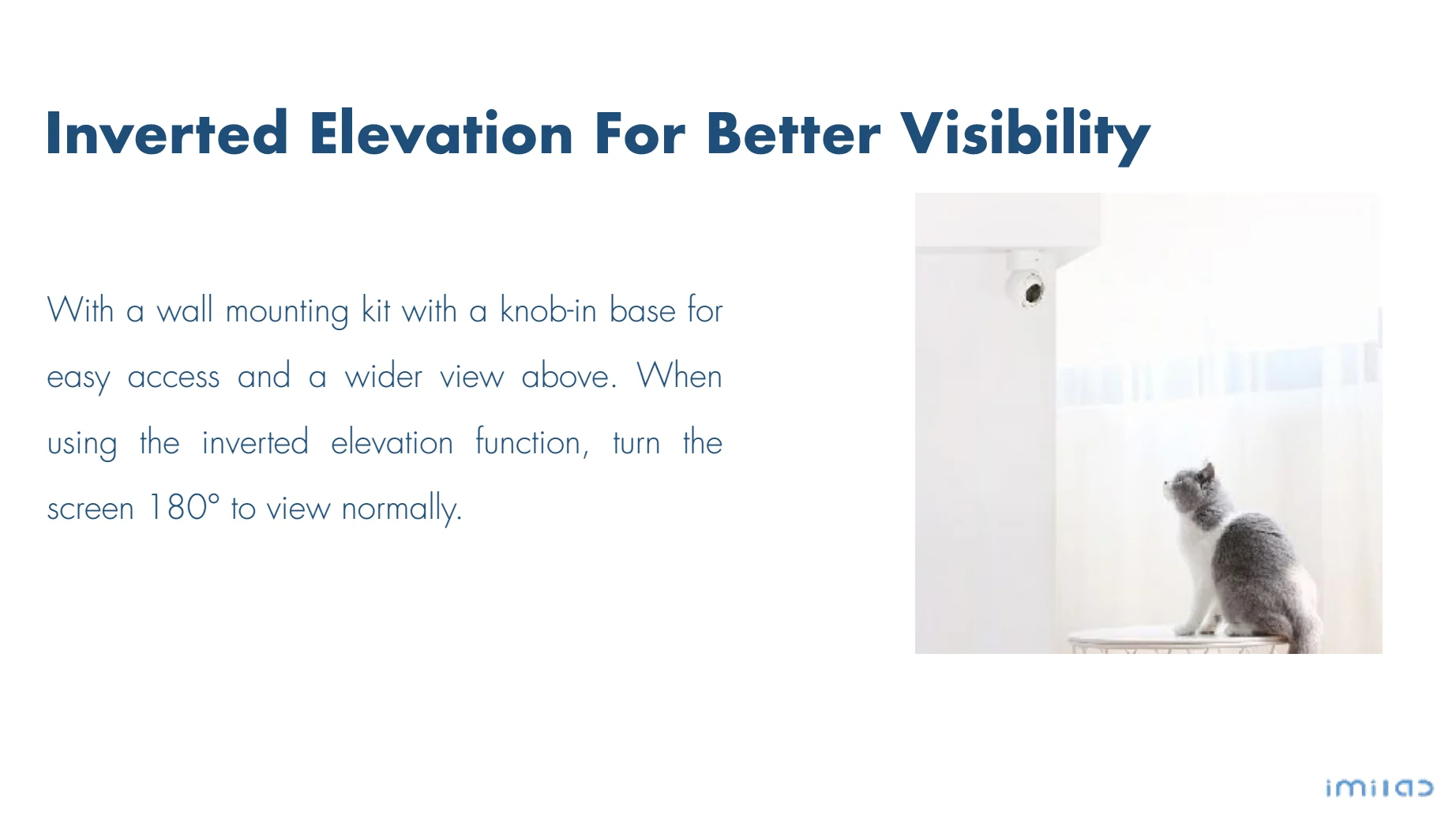 Inverted Elevation For Better Visibility

With a wall mounting kit with a knob-in base for easy access and a wider view above. When using the inverted elevation function, turn the screen 180° to view normally.

imilab